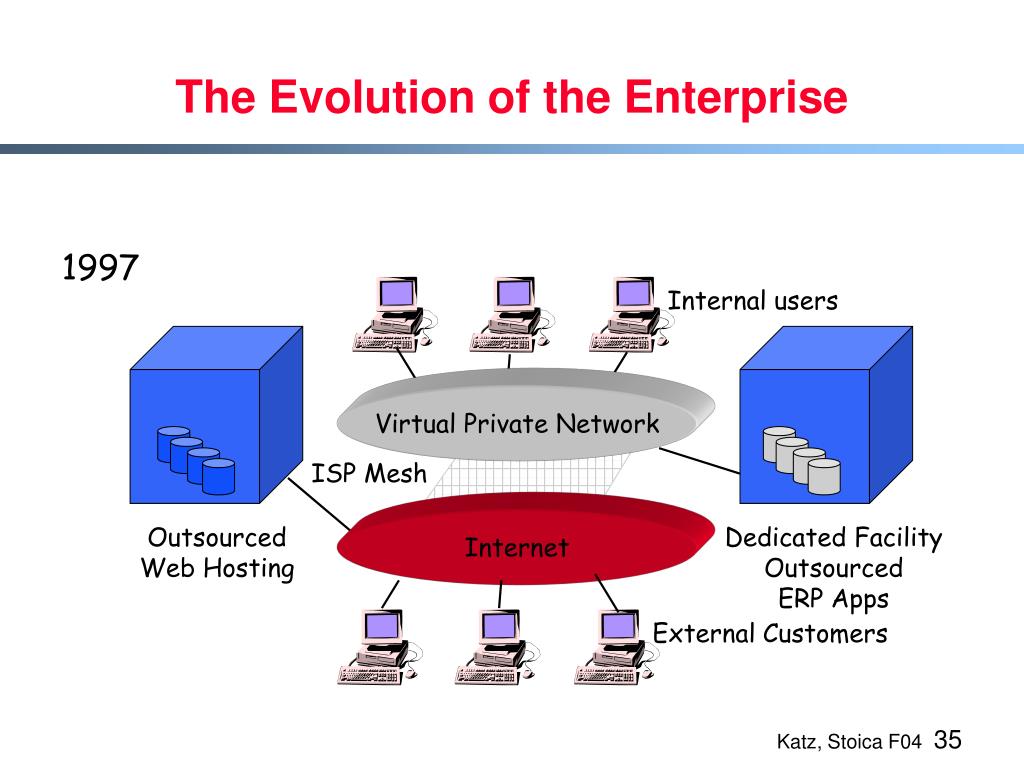 The Evolution of the Enterprise

1997

Internal users

Virtual Private Network

ISP Mesh

Outsourced Web Hosting

Internet

Dedicated Facility Outsourced ERP Apps

External Customers

Katz, Stoica F04 35